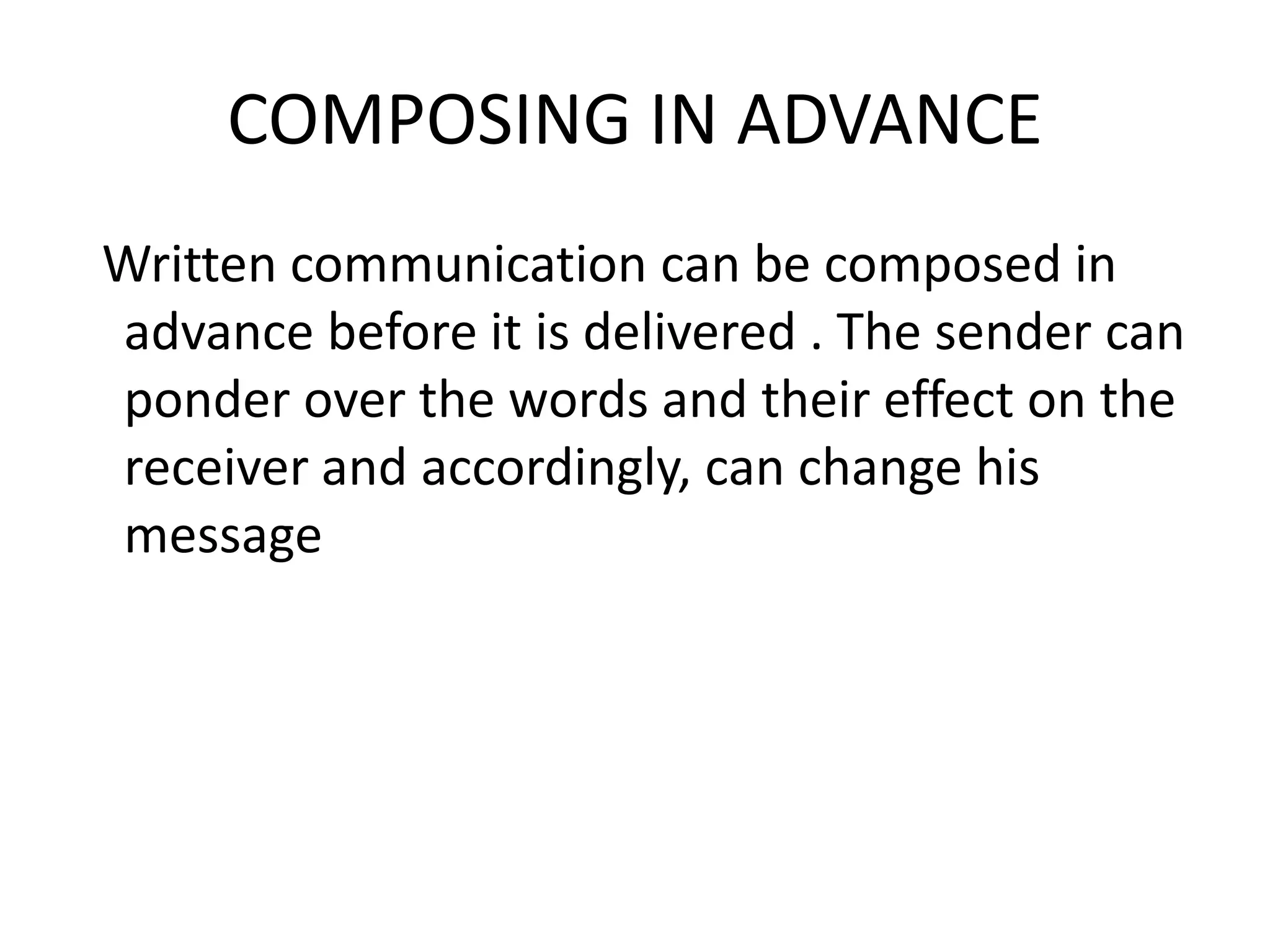 COMPOSING IN ADVANCE

Written communication can be composed in advance before it is delivered . The sender can ponder over the words and their effect on the receiver and accordingly, can change his message